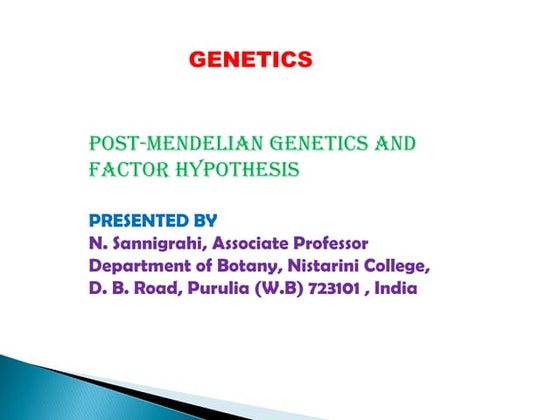 GENETICS

POST-MENDELIAN GENETICS AND FACTOR HYPOTHESIS

PRESENTED BY
N. Sannigrahi, Associate Professor
Department of Botany, Nistarini College,
D. B. Road, Purulia (W.B) 723101 , India